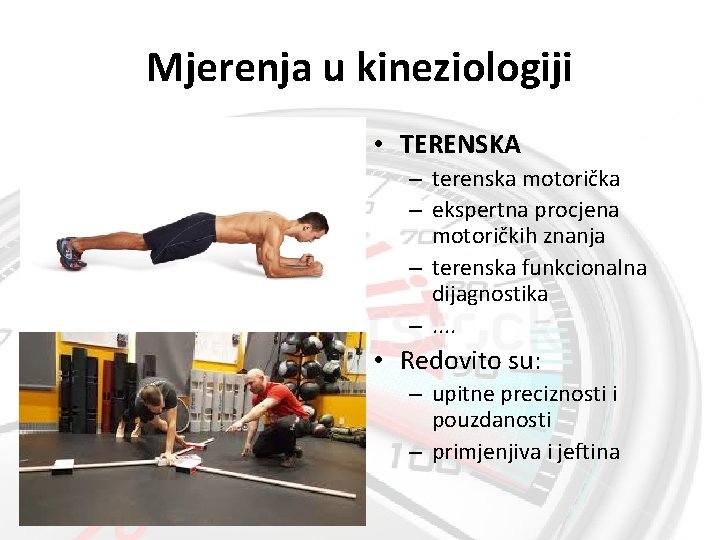 Mjerenja u kineziologiji

• TERENSKA
– terenska motorička
– ekspertna procjena motoričkih znanja
– terenska funkcionalna dijagnostika
– ….
• Redovito su:
– upitne preciznosti i pouzdanosti
– primjenjiva i jeftina